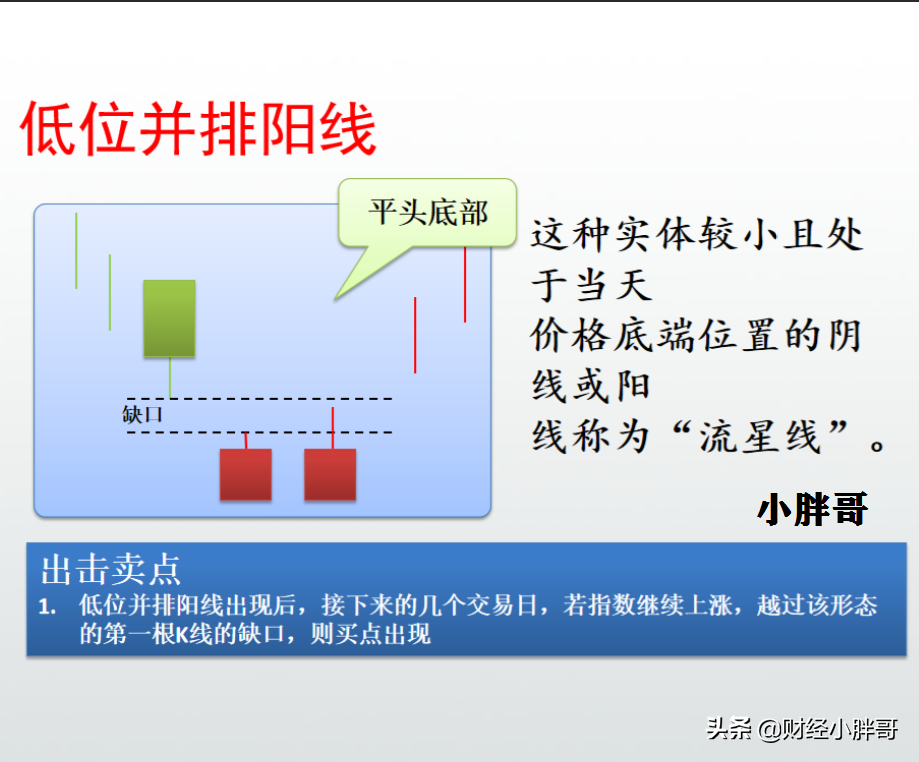 低位并排阳线

平头底部

缺口

这种实体较小且处于当天价格底端位置的阴线或阳线称为“流星线”。

小胖哥

出击卖点

1. 低位并排阳线出现后，接下来的几个交易日，若指数继续上涨，越过该形态的第一根K线的缺口，则买点出现

头条 @财经小胖哥